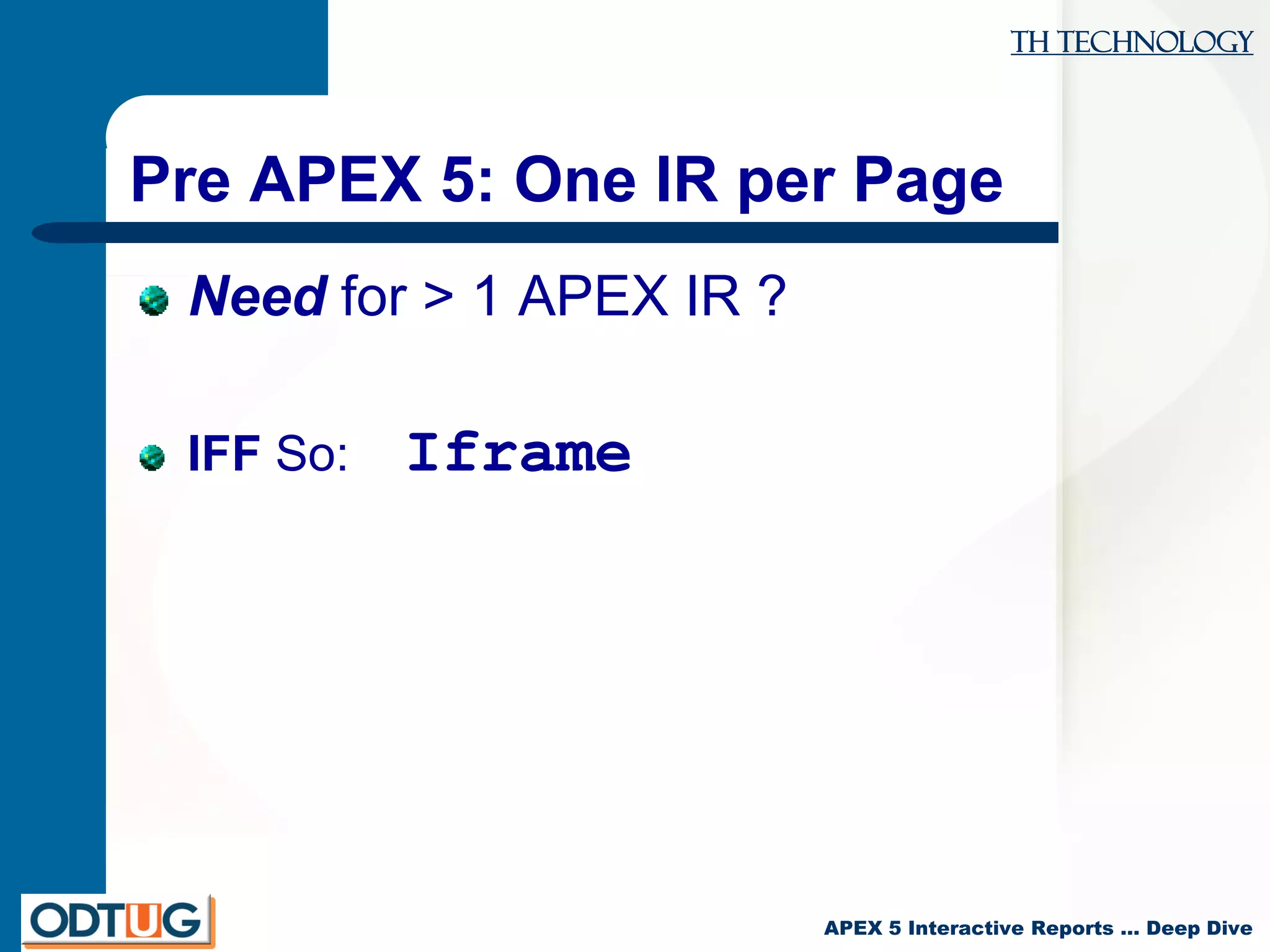 TH TECHNOLOGY

Pre APEX 5: One IR per Page

Need for > 1 APEX IR ?

IFF So: Iframe

ODTUG

APEX 5 Interactive Reports … Deep Dive